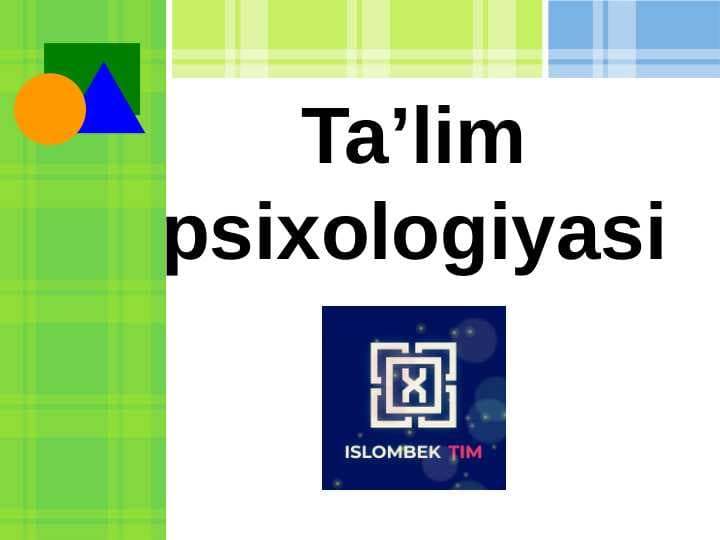 Ta’lim psixologiyasi

X

ISLOMBEK TIM